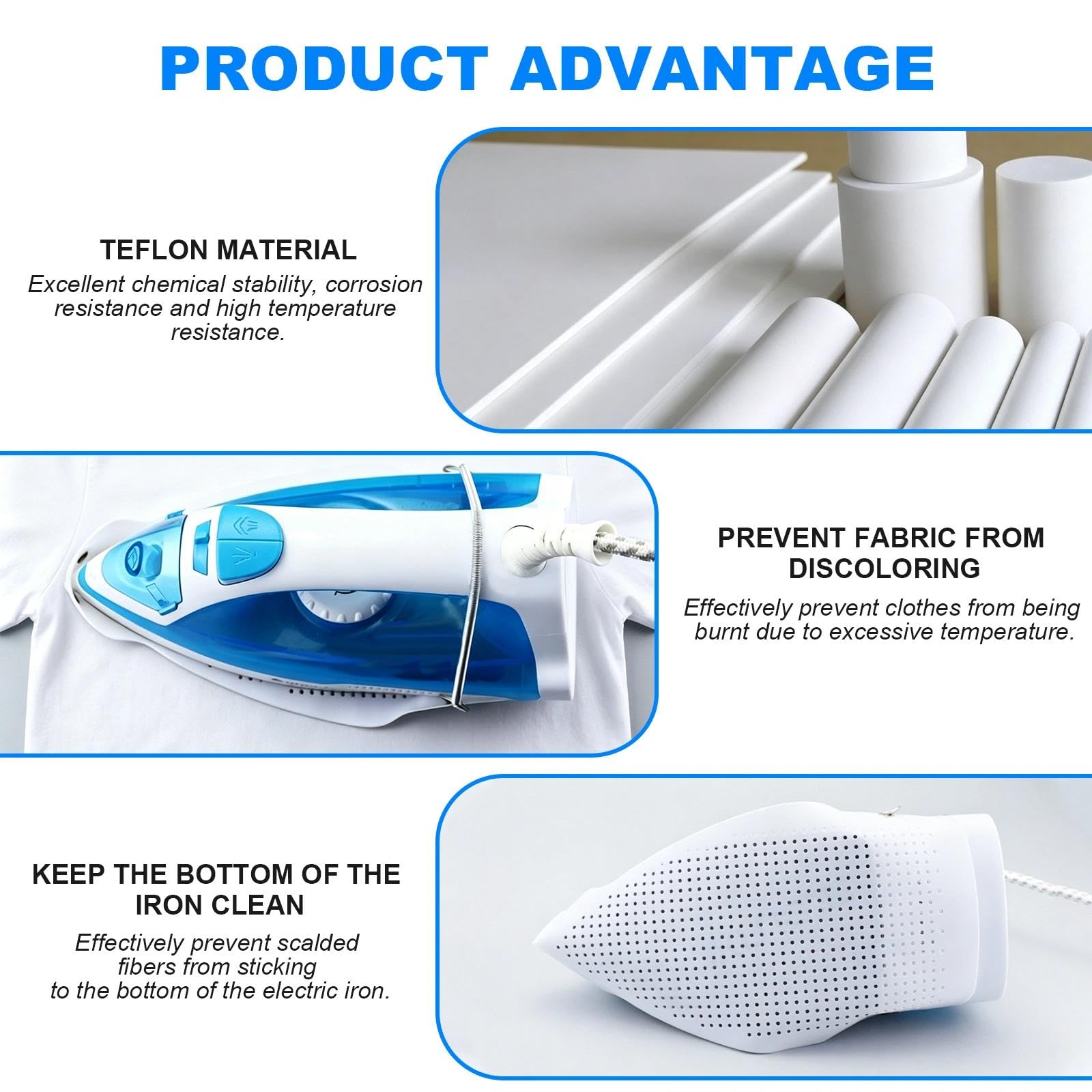 PRODUCT ADVANTAGE

TEFLON MATERIAL
Excellent chemical stability, corrosion resistance and high temperature resistance.

PREVENT FABRIC FROM DISCOLORING
Effectively prevent clothes from being burnt due to excessive temperature.

KEEP THE BOTTOM OF THE IRON CLEAN
Effectively prevent scalded fibers from sticking to the bottom of the electric iron.